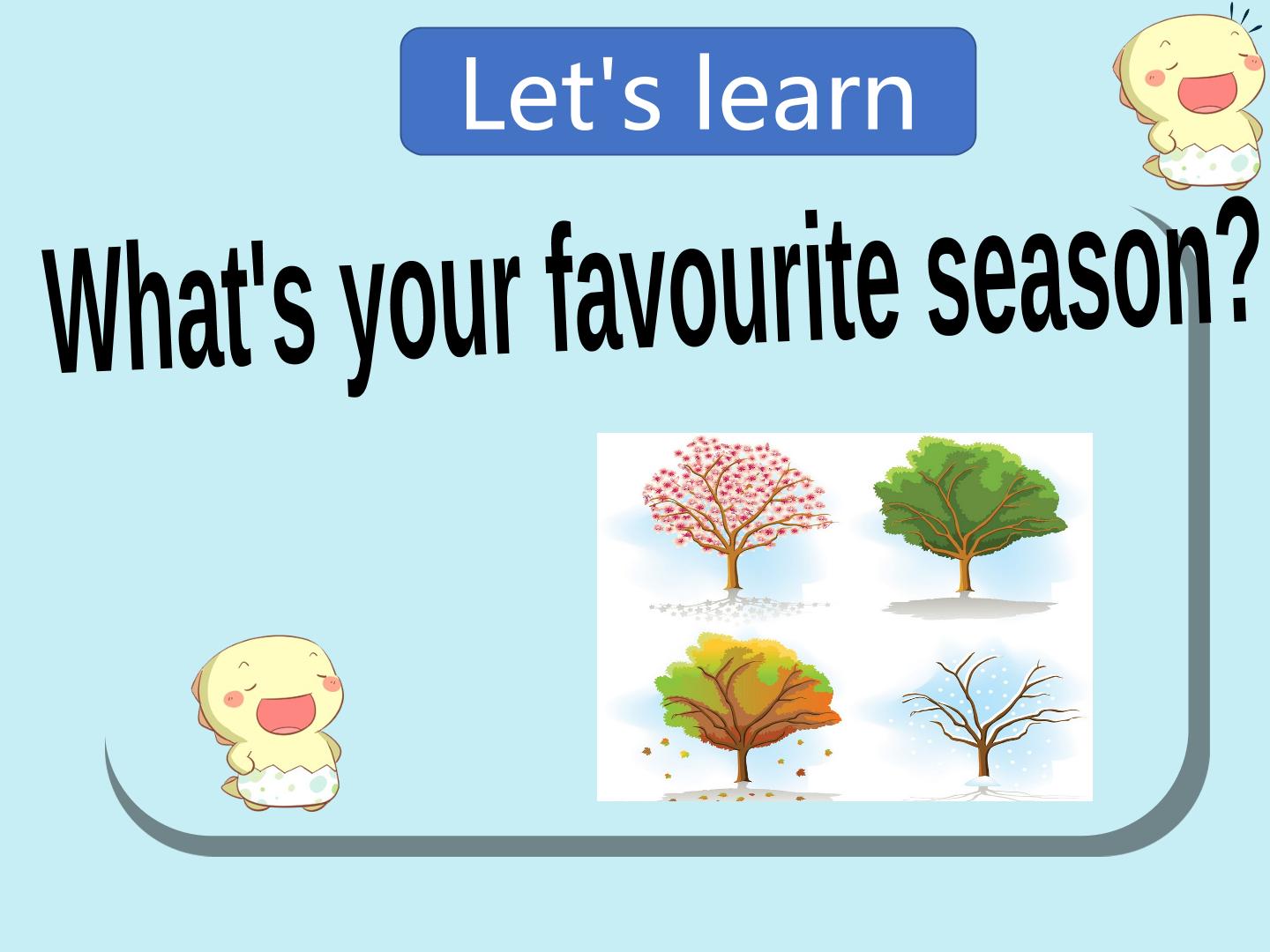 Let's learn

What's your favourite season?